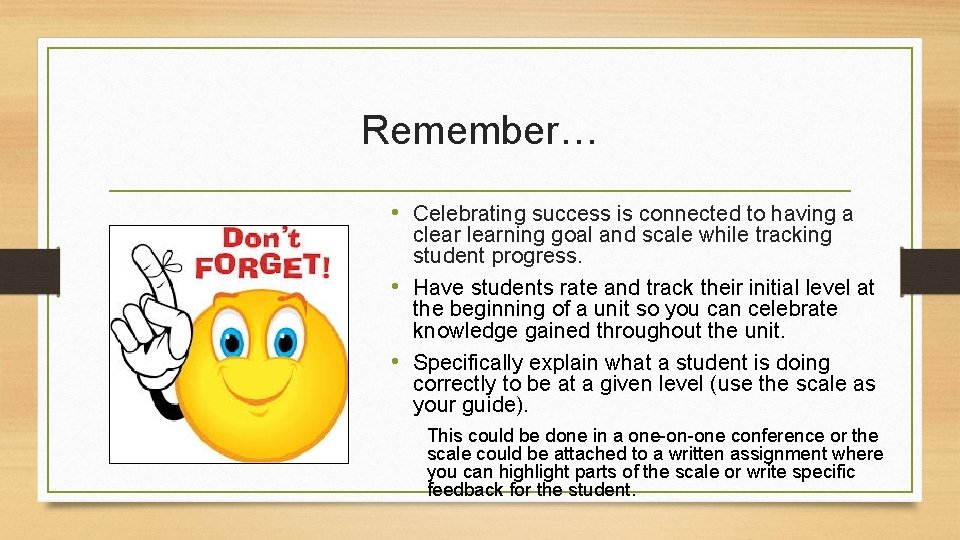 Remember…

Don't FORGET!

• Celebrating success is connected to having a clear learning goal and scale while tracking student progress.

• Have students rate and track their initial level at the beginning of a unit so you can celebrate knowledge gained throughout the unit.

• Specifically explain what a student is doing correctly to be at a given level (use the scale as your guide).

This could be done in a one-on-one conference or the scale could be attached to a written assignment where you can highlight parts of the scale or write specific feedback for the student.